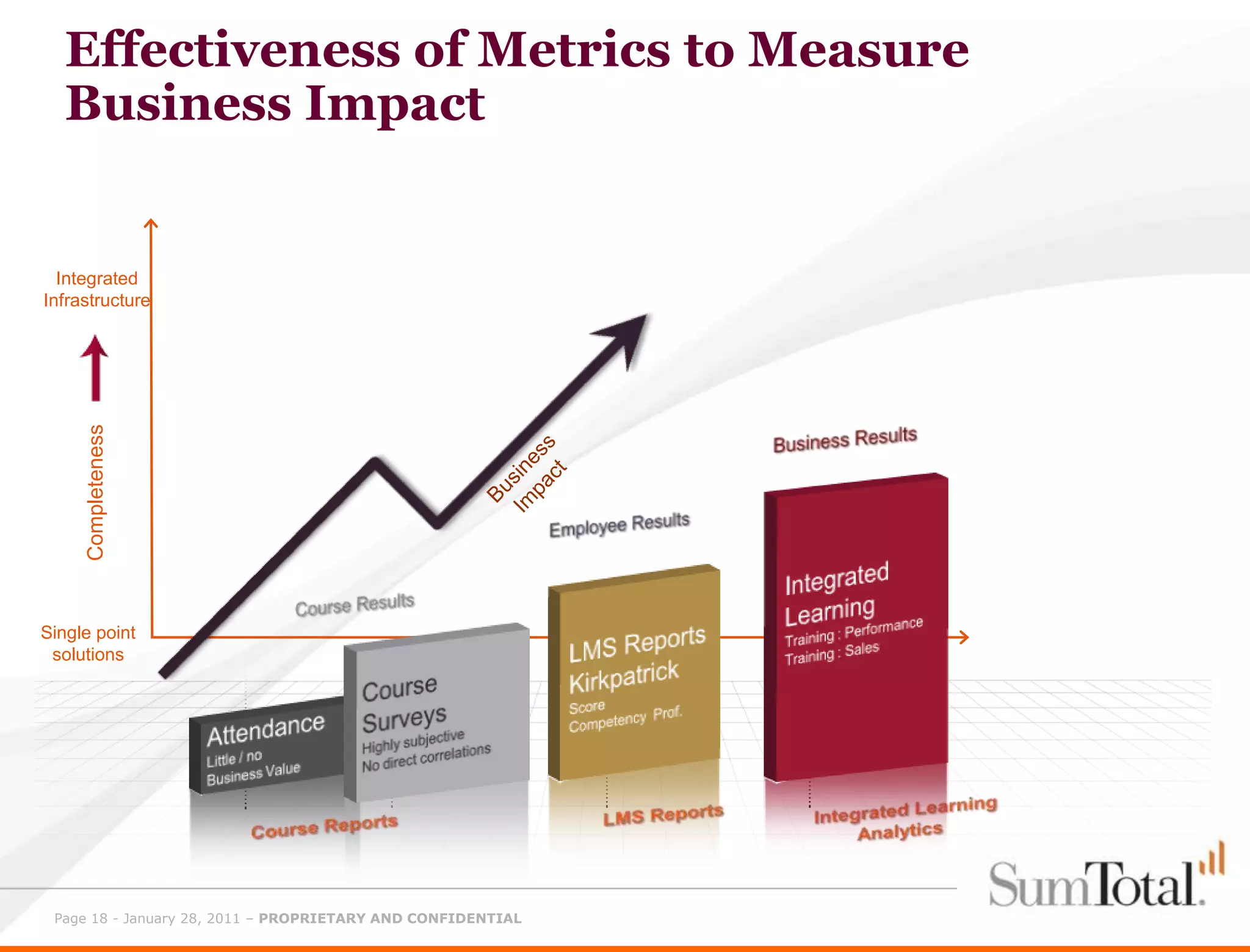 Effectiveness of Metrics to Measure Business Impact

Integrated Infrastructure

Completeness

Single point solutions

Business Impact

Course Results

Employee Results

Business Results

Attendance
Little / no Business Value

Course Surveys
Highly subjective
No direct correlations

LMS Reports
Kirkpatrick
Score
Competency Prof.

Integrated Learning
Training : Performance
Training : Sales

Course Reports

LMS Reports

Integrated Learning Analytics

SumTotal.

Page 18 - January 28, 2011 – PROPRIETARY AND CONFIDENTIAL